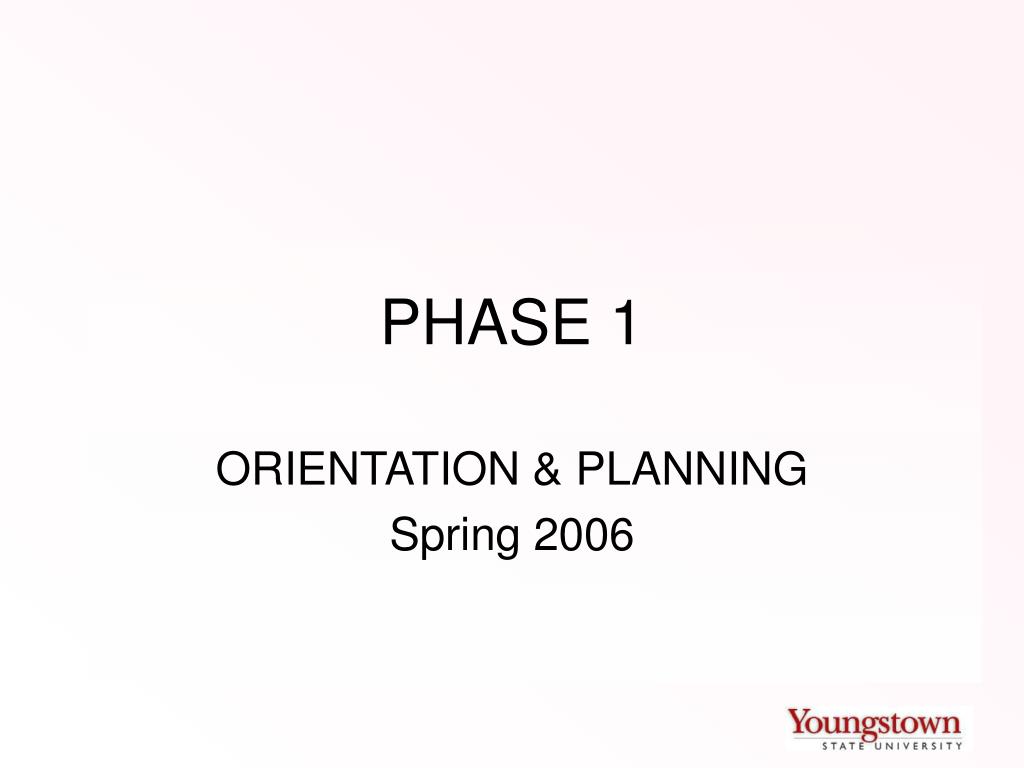 PHASE 1

ORIENTATION & PLANNING
Spring 2006

Youngstown
STATE UNIVERSITY